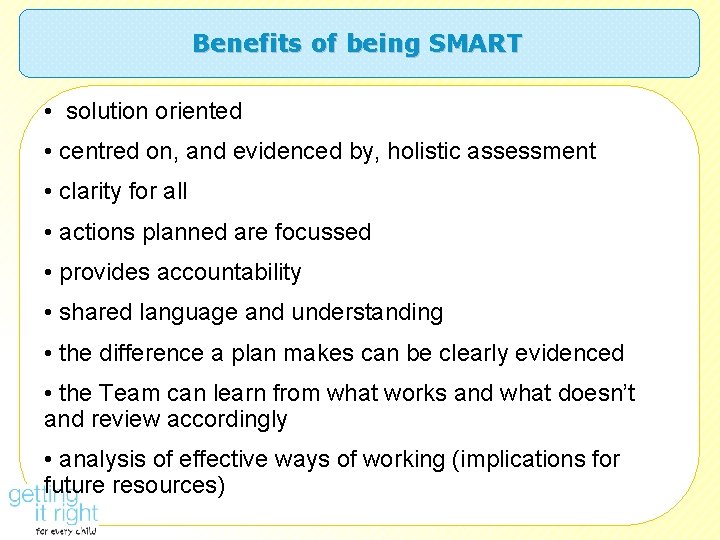 Benefits of being SMART

• solution oriented

• centred on, and evidenced by, holistic assessment

• clarity for all

• actions planned are focussed

• provides accountability

• shared language and understanding

• the difference a plan makes can be clearly evidenced

• the Team can learn from what works and what doesn't and review accordingly

• analysis of effective ways of working (implications for future resources)

getting it right for every child